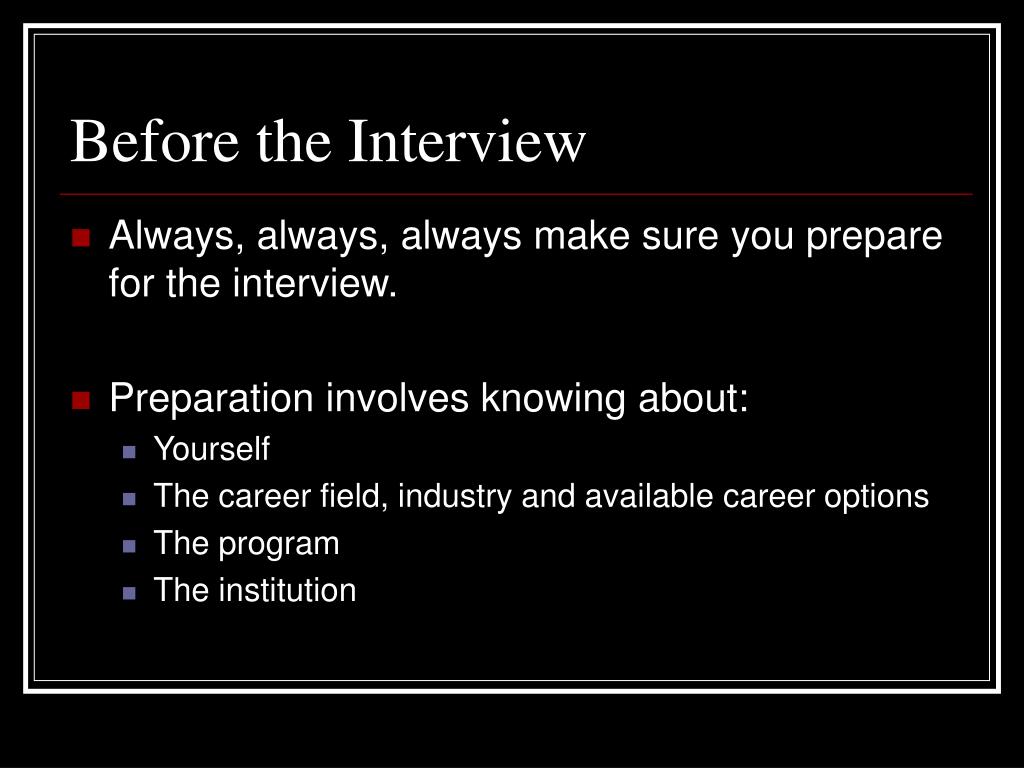 Before the Interview

Always, always, always make sure you prepare for the interview.

Preparation involves knowing about:

Yourself

The career field, industry and available career options

The program

The institution